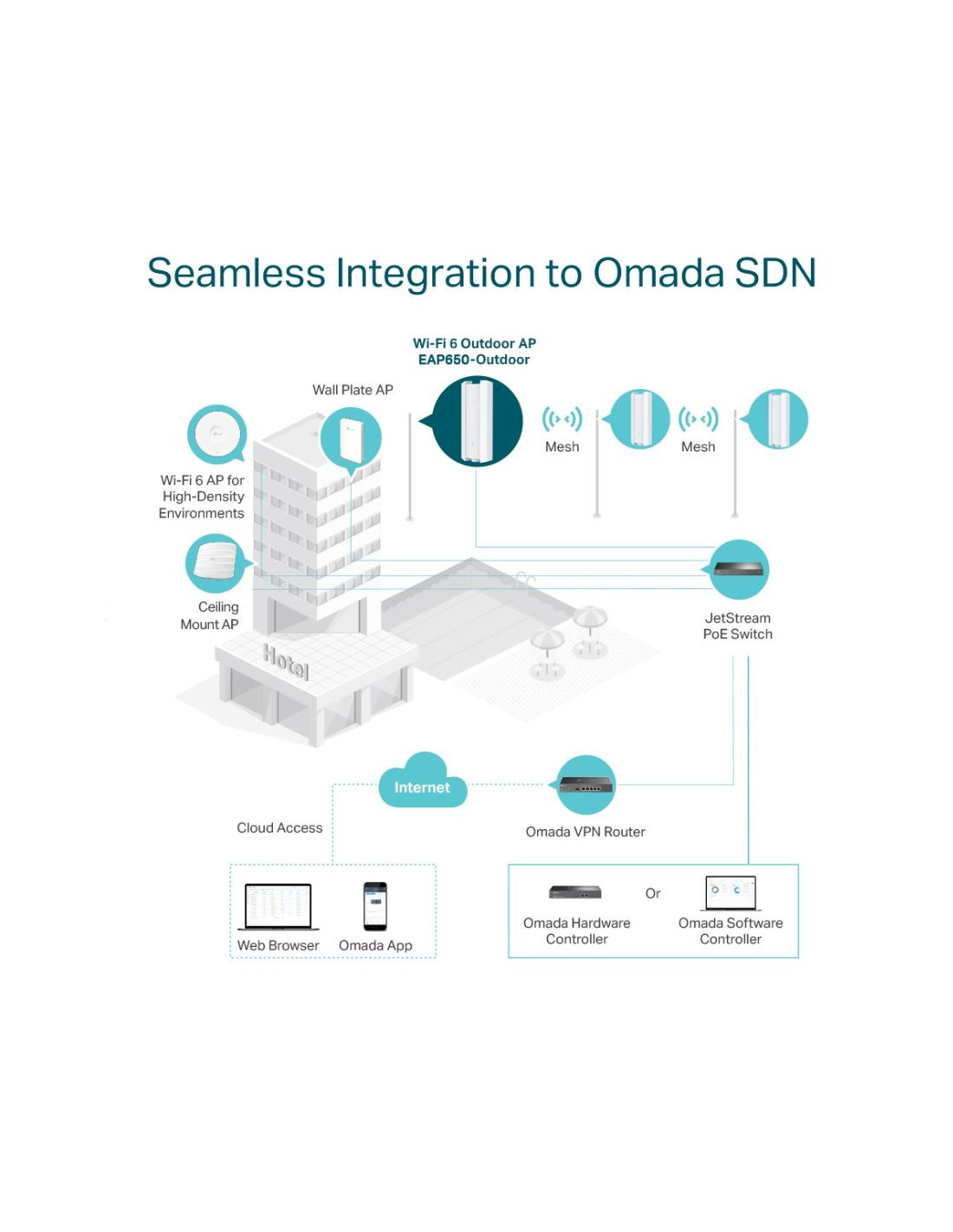 Seamless Integration to Omada SDN

Wi-Fi 6 Outdoor AP
EAP650-Outdoor

Wall Plate AP

Mesh

Mesh

Wi-Fi 6 AP for High-Density Environments

Ceiling Mount AP

Hotel

JetStream PoE Switch

Internet

Cloud Access

Omada VPN Router

Web Browser

Omada App

Omada Hardware Controller

Or

Omada Software Controller